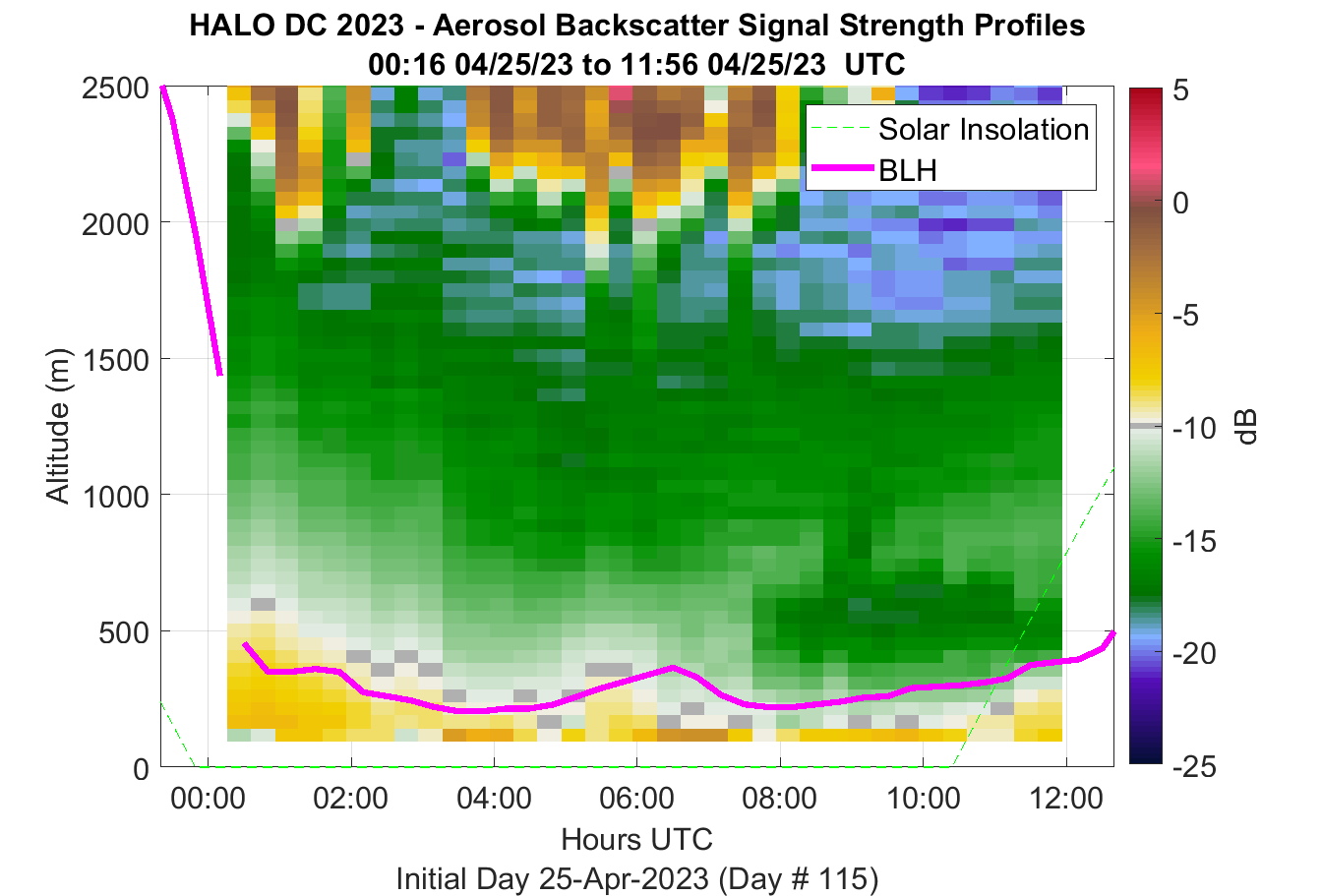 HALO DC 2023 - Aerosol Backscatter Signal Strength Profiles
00:16 04/25/23 to 11:56 04/25/23 UTC

Solar Insolation
BLH

Altitude (m)
2500
2000
1500
1000
500
0

00:00
02:00
04:00
06:00
08:00
10:00
12:00
Hours UTC
Initial Day 25-Apr-2023 (Day # 115)

5
0
-5
-10
-15
-20
-25
dB